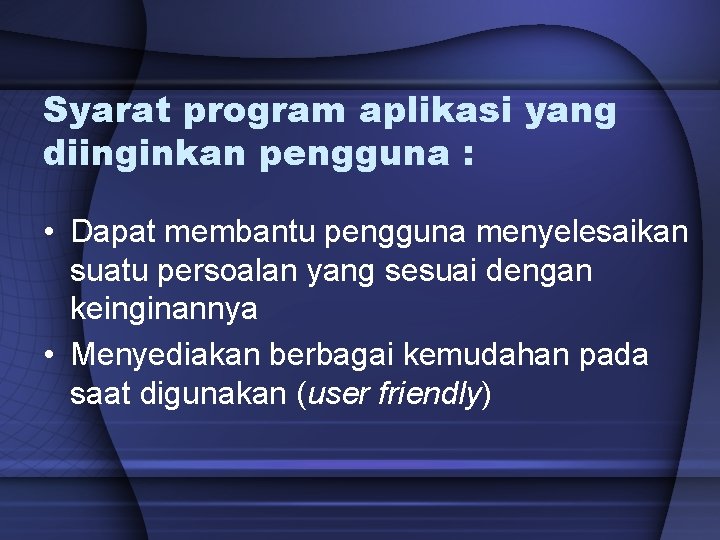 Syarat program aplikasi yang diinginkan pengguna :

• Dapat membantu pengguna menyelesaikan suatu persoalan yang sesuai dengan keinginannya
• Menyediakan berbagai kemudahan pada saat digunakan (user friendly)